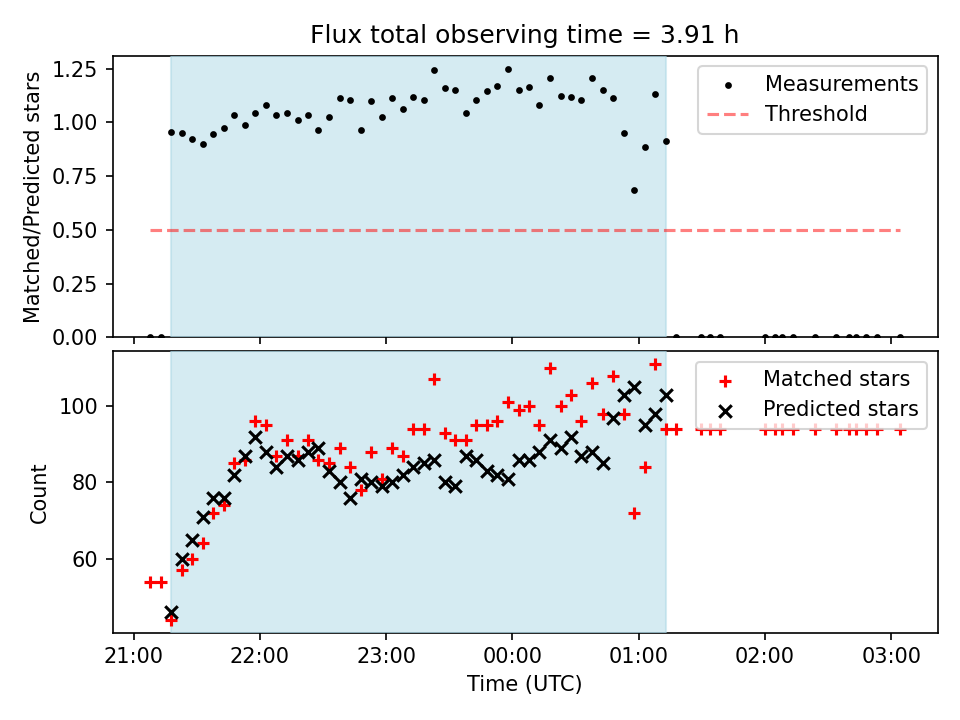 Flux total observing time = 3.91 h

Matched/Predicted stars

1.25
1.00
0.75
0.50
0.25
0.00

Measurements
Threshold

Count

100
80
60

Matched stars
Predicted stars

21:00 22:00 23:00 00:00 01:00 02:00 03:00

Time (UTC)